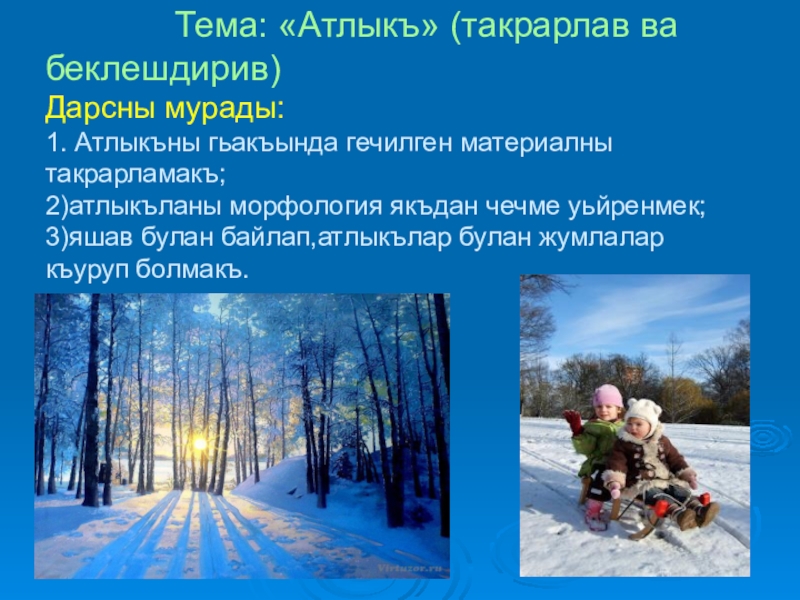 Тема: «Атлыкъ» (такрарлав ва беклешдирив)

Дарсны мурады:

1. Атлыкъны гьакъында гечилген материалны такрарламакъ;
2)атлыкъланы морфология якъдан чечме уьйренмек;
3)яшав булан байлап,атлыкълар булан жумлалар къуруп болмакъ.

Virtuzor.ru